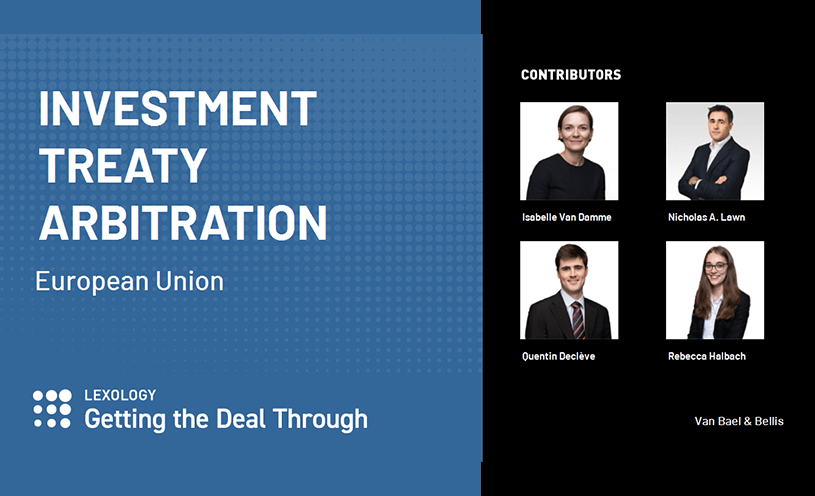 INVESTMENT TREATY ARBITRATION

European Union

LEXOLOGY
Getting the Deal Through

CONTRIBUTORS

Isabelle Van Damme

Nicholas A. Lawn

Quentin Declève

Rebecca Halbach

Van Bael & Bellis